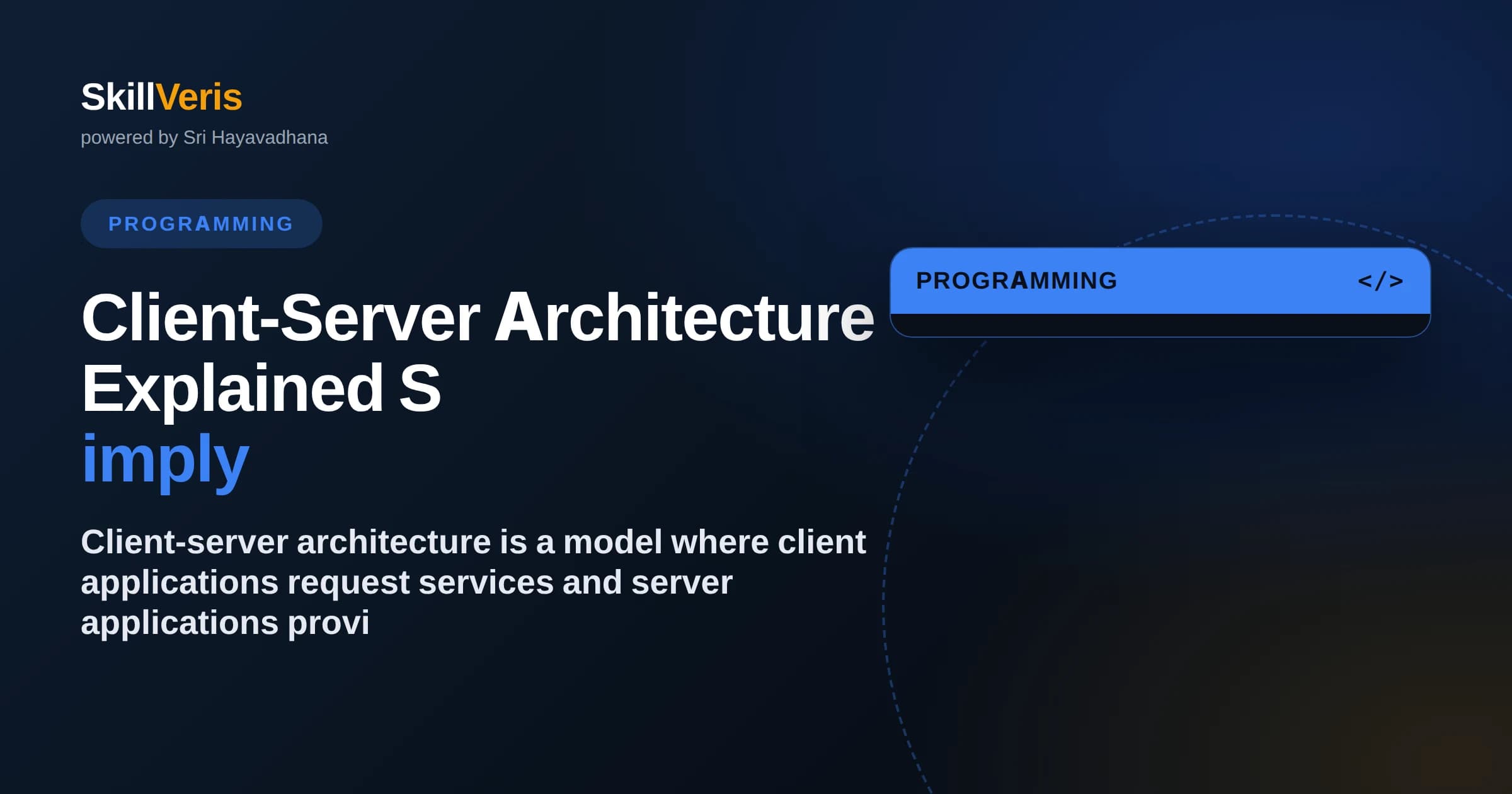 SkillVeris
powered by Sri Hayavadhana

PROGRAMMING

Client-Server Architecture Explained S
imply

Client-server architecture is a model where client applications request services and server applications provi

PROGRAMMING </>